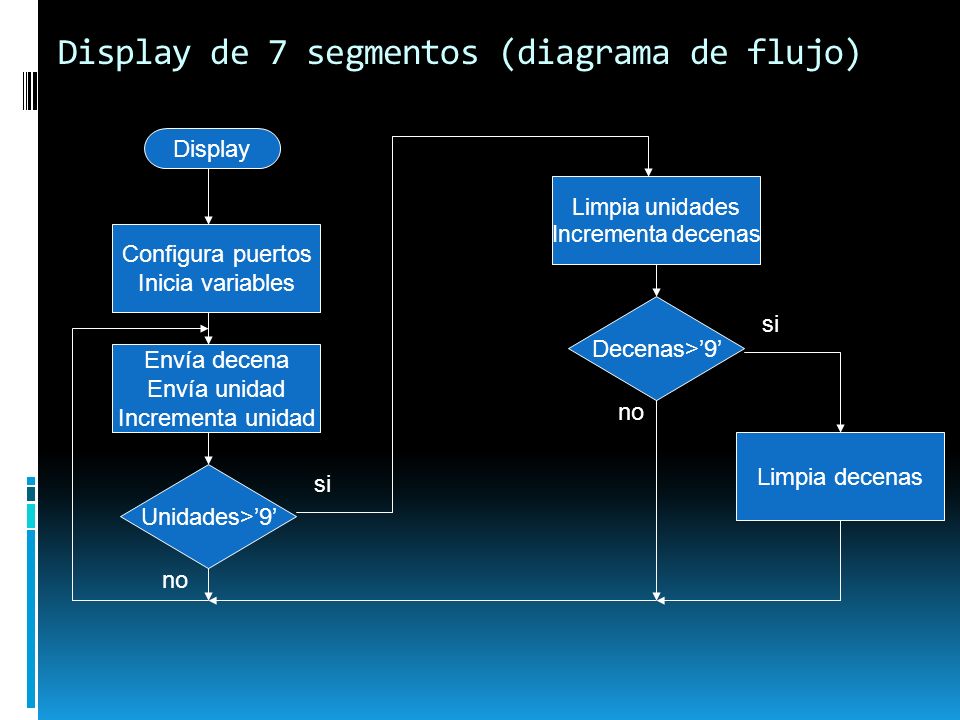 Display de 7 segmentos (diagrama de flujo)

Display

Configura puertos
Inicia variables

Envía decena
Envía unidad
Incrementa unidad

Unidades>’9’

si

no

Limpia unidades
Incrementa decenas

Decenas>’9’

si

no

Limpia decenas